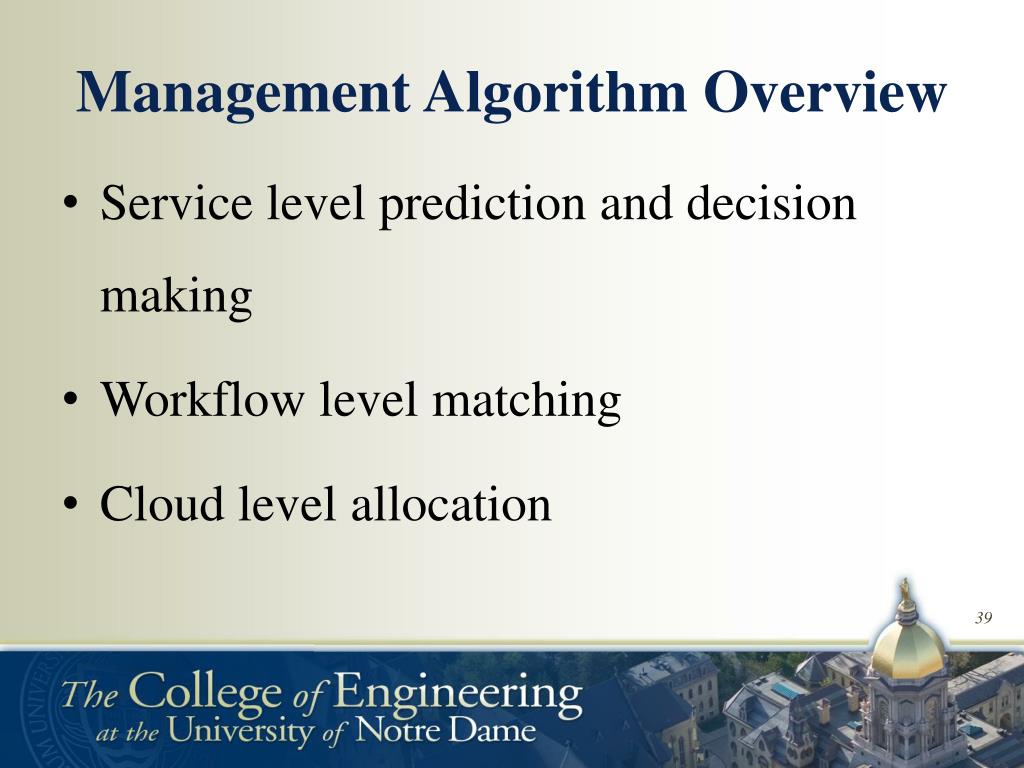 Management Algorithm Overview

• Service level prediction and decision making
• Workflow level matching
• Cloud level allocation

39

The College of Engineering at the University of Notre Dame